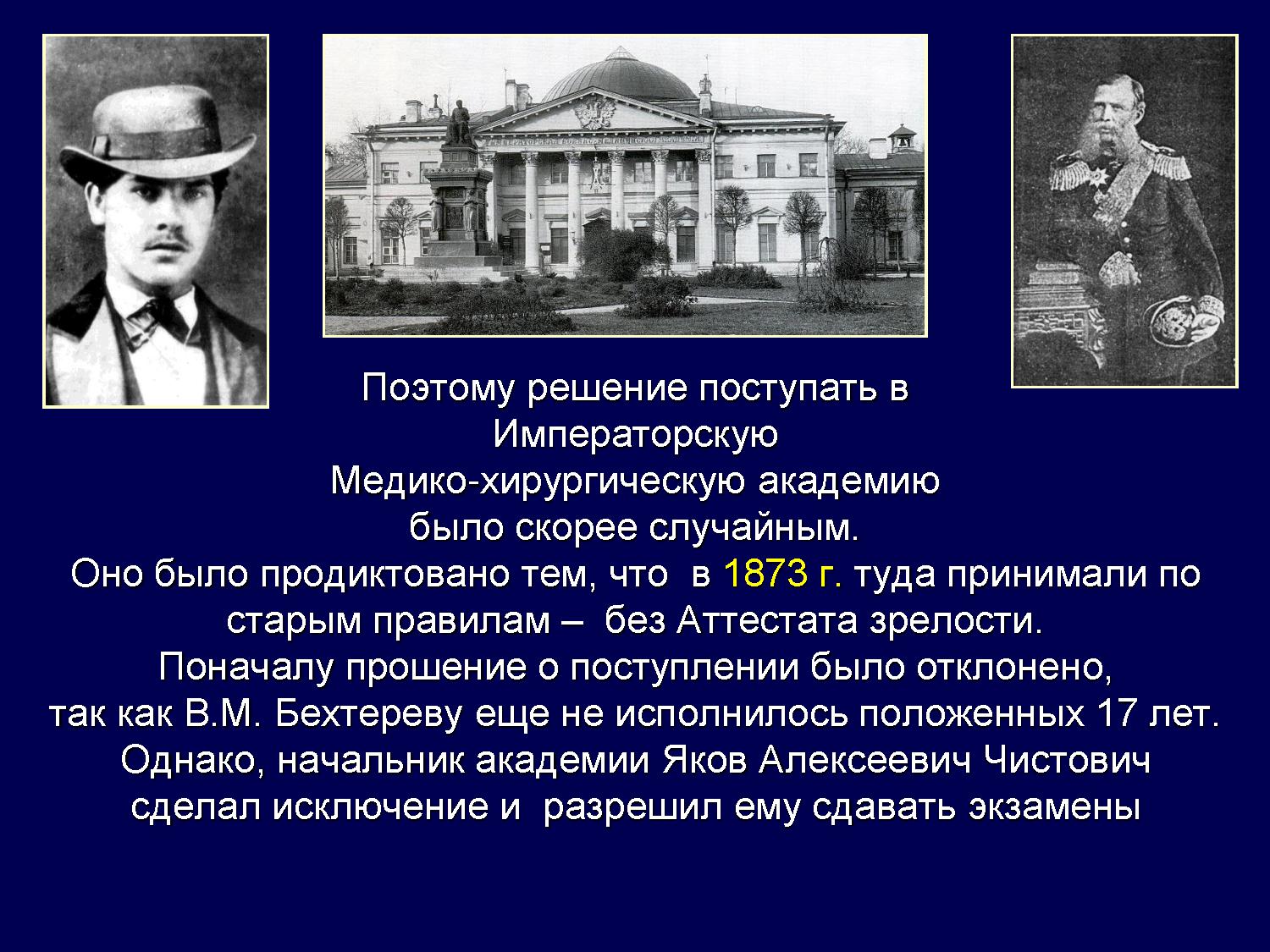 Поэтому решение поступать в Императорскую Медико-хирургическую академию было скорее случайным.
Оно было продиктовано тем, что в 1873 г. туда принимали по старым правилам – без Аттестата зрелости.
Поначалу прошение о поступлении было отклонено, так как В.М. Бехтереву еще не исполнилось положенных 17 лет.
Однако, начальник академии Яков Алексеевич Чистович сделал исключение и разрешил ему сдавать экзамены